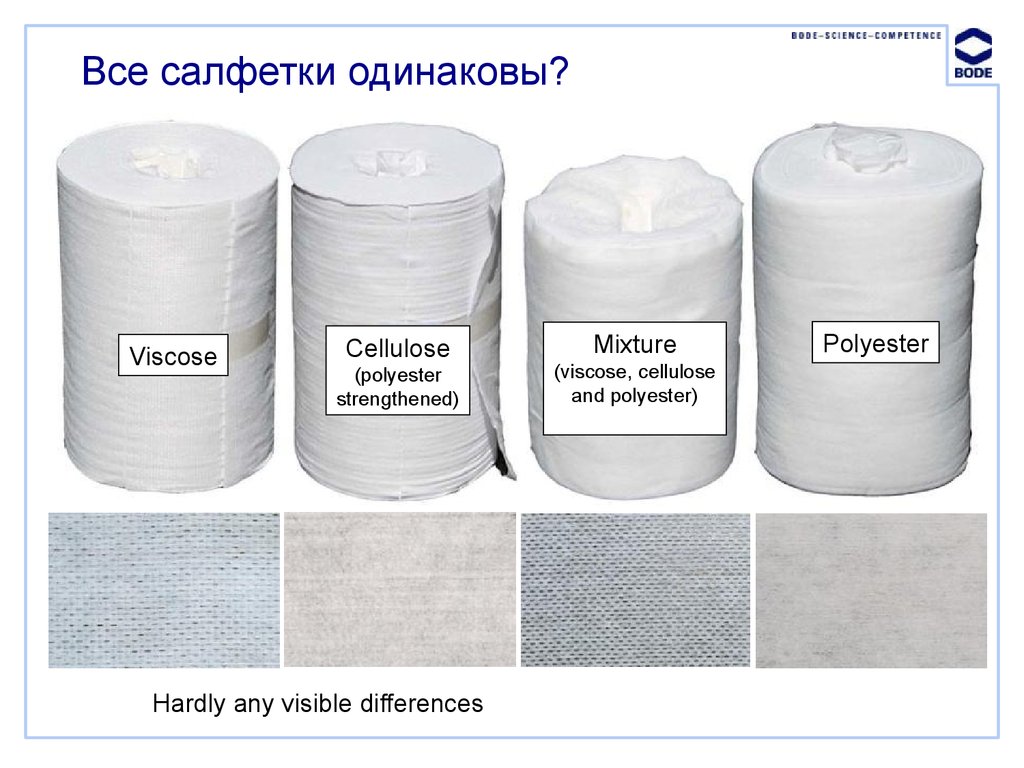 BODE–SCIENCE–COMPETENCE

BODE

Все салфетки одинаковы?

Viscose

Cellulose
(polyester strengthened)

Mixture
(viscose, cellulose and polyester)

Polyester

Hardly any visible differences